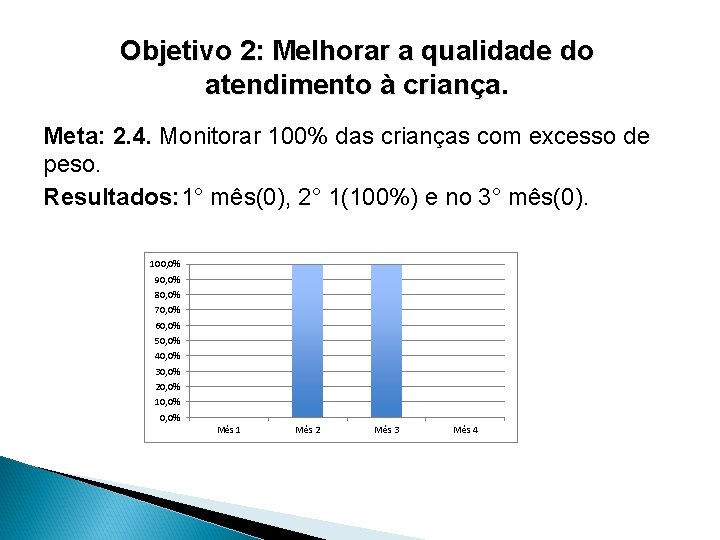 Objetivo 2: Melhorar a qualidade do atendimento à criança.

Meta: 2.4. Monitorar 100% das crianças com excesso de peso.

Resultados: 1° mês(0), 2° 1(100%) e no 3° mês(0).

100,0%
90,0%
80,0%
70,0%
60,0%
50,0%
40,0%
30,0%
20,0%
10,0%
0,0%

Mês 1
Mês 2
Mês 3
Mês 4